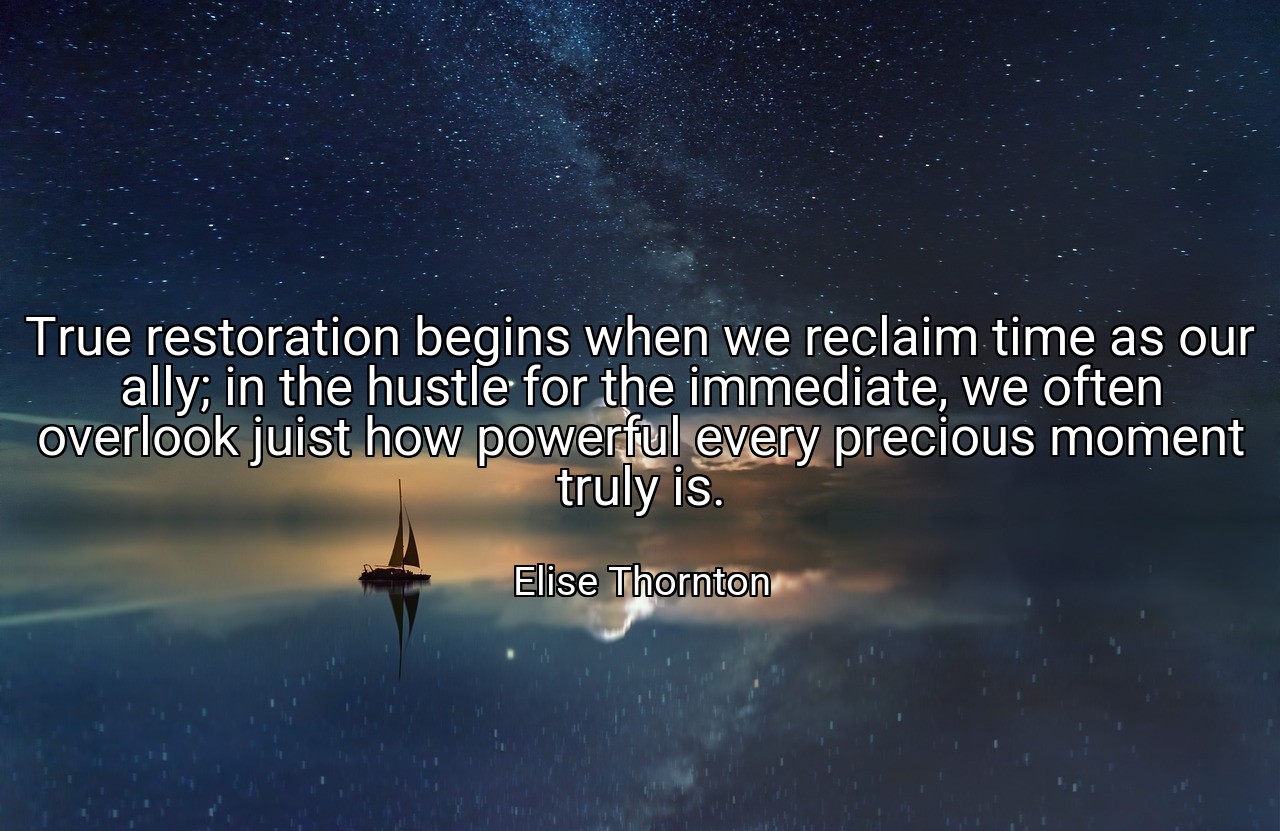 True restoration begins when we reclaim time as our ally; in the hustle for the immediate, we often overlook juist how powerful every precious moment truly is.

Elise Thornton